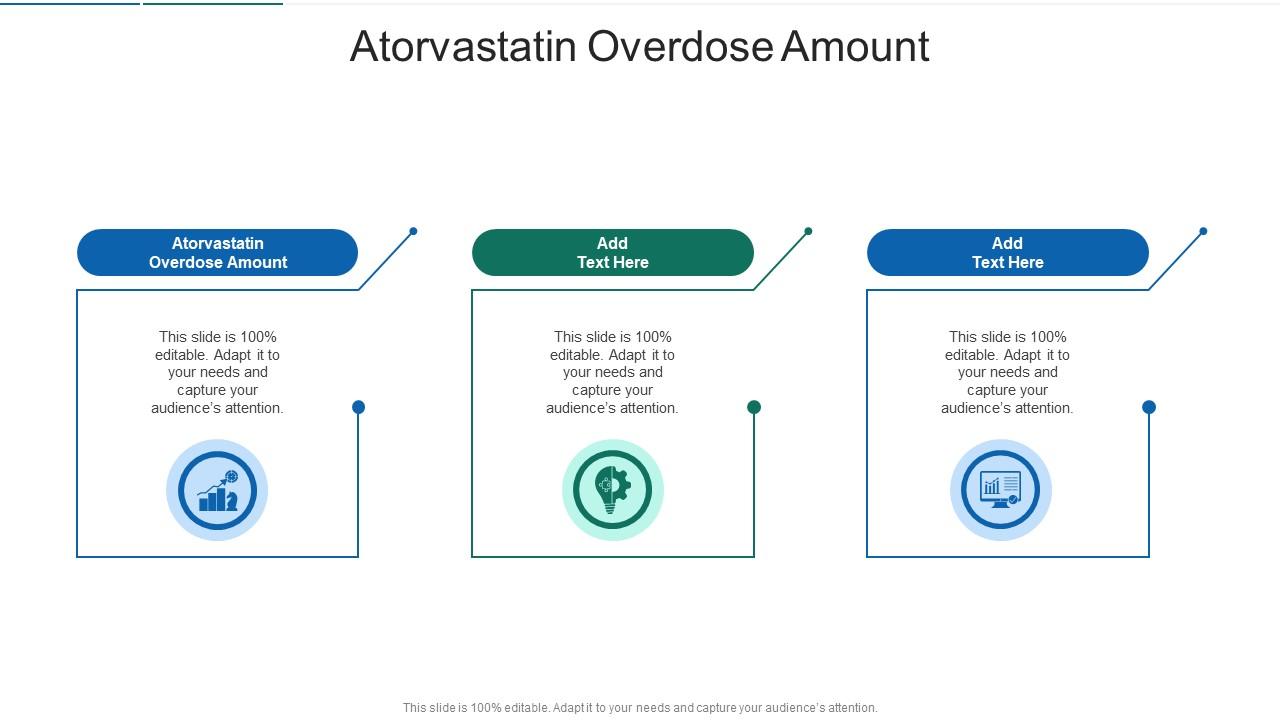 Atorvastatin Overdose Amount

Atorvastatin Overdose Amount

This slide is 100% editable. Adapt it to your needs and capture your audience's attention.

Add Text Here

This slide is 100% editable. Adapt it to your needs and capture your audience's attention.

Add Text Here

This slide is 100% editable. Adapt it to your needs and capture your audience's attention.

This slide is 100% editable. Adapt it to your needs and capture your audience's attention.